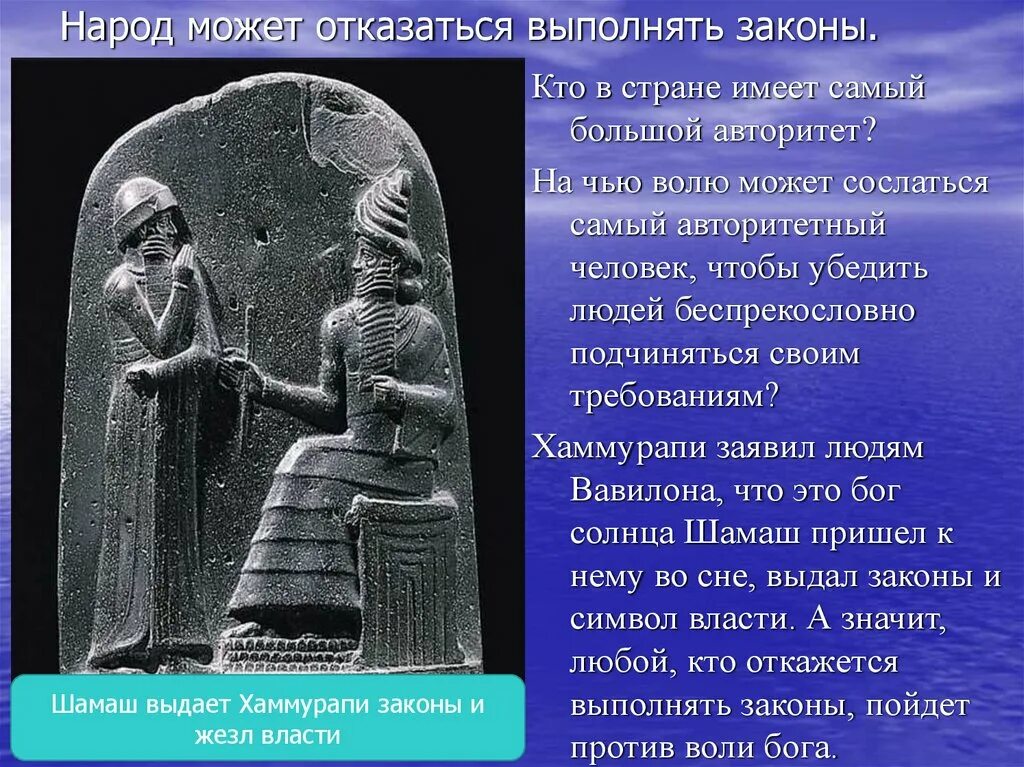 Народ может отказаться выполнять законы.

Кто в стране имеет самый большой авторитет?

На чью волю может сослаться самый авторитетный человек, чтобы убедить людей беспрекословно подчиняться своим требованиям?

Хаммурапи заявил людям Вавилона, что это бог солнца Шамаш пришел к нему во сне, выдал законы и символ власти. А значит, любой, кто откажется выполнять законы, пойдет против воли бога.

Шамаш выдает Хаммурапи законы и жезл власти